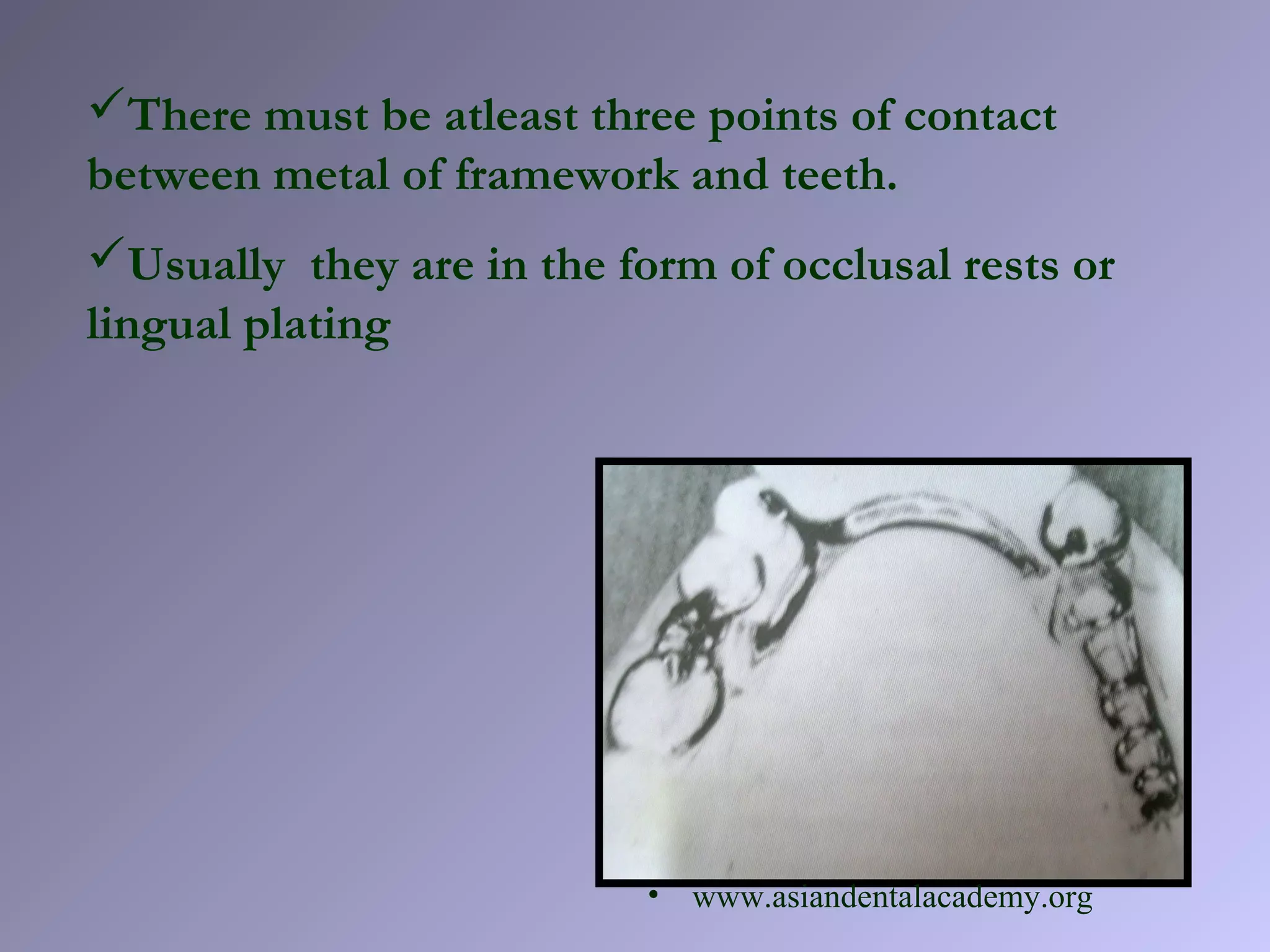 ✓There must be atleast three points of contact between metal of framework and teeth.

✓Usually they are in the form of occlusal rests or lingual plating

• www.asiandentalacademy.org